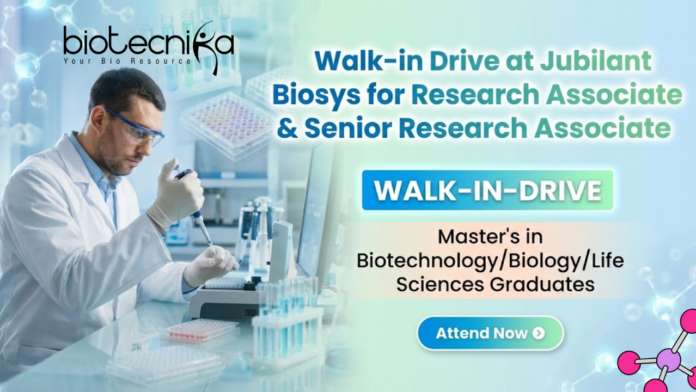 biotecnika
Your Bio Resource

Walk-in Drive at Jubilant Biosys for Research Associate & Senior Research Associate

WALK-IN-DRIVE

Master's in Biotechnology/Biology/Life Sciences Graduates

Attend Now